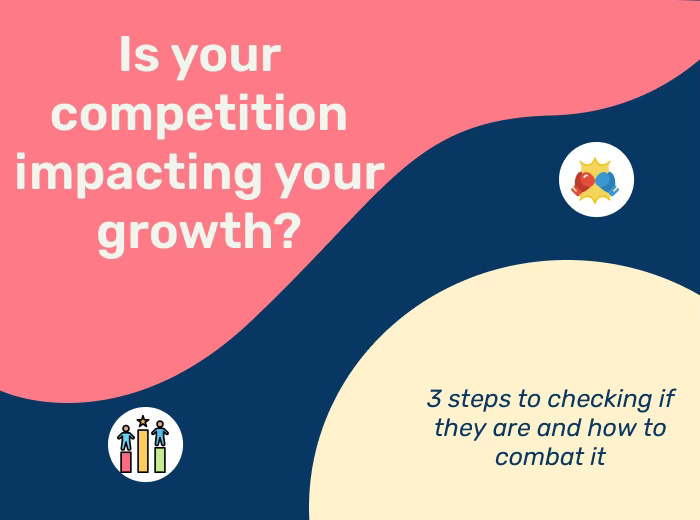 Is your competition impacting your growth?

3 steps to checking if they are and how to combat it